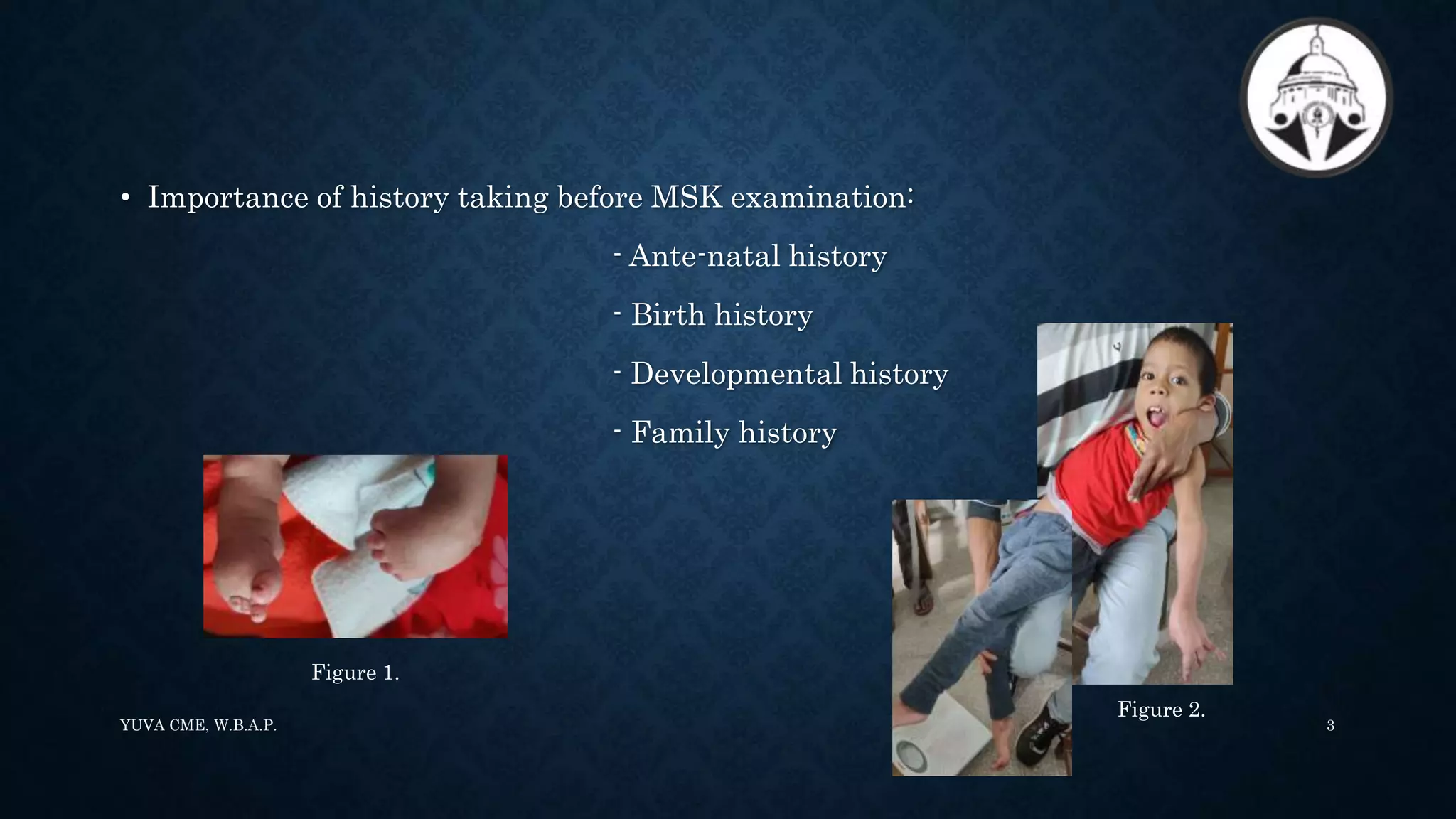 • Importance of history taking before MSK examination:

- Ante-natal history

- Birth history

- Developmental history

- Family history

Figure 1.

Figure 2.

YUVA CME, W.B.A.P.

3